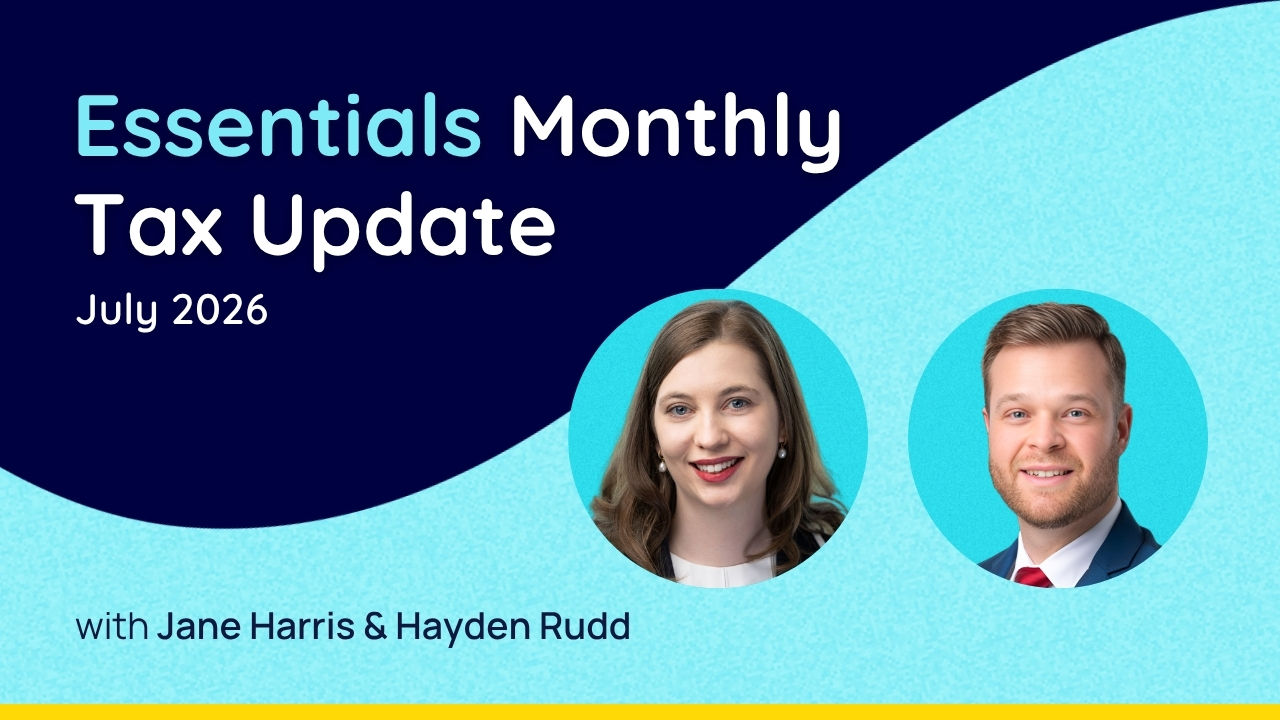 Essentials Monthly Tax Update

July 2026

with Jane Harris & Hayden Rudd